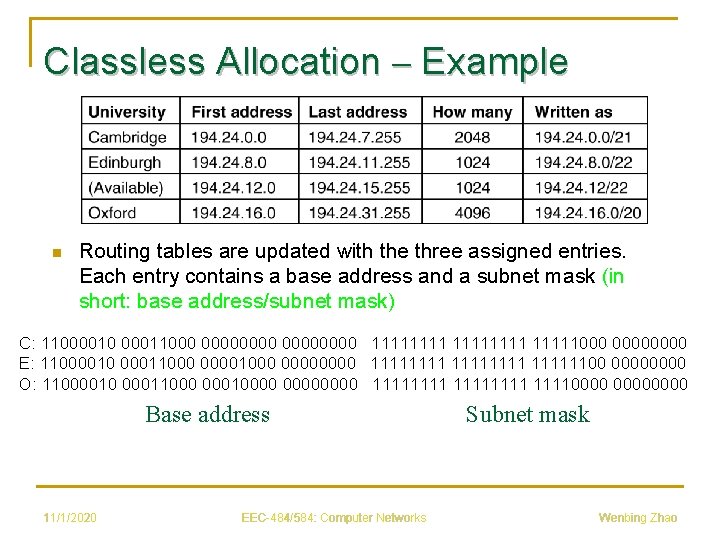 Classless Allocation – Example

| University | First address | Last address | How many | Written as |
|---|---|---|---|---|
| Cambridge | 194.24.0.0 | 194.24.7.255 | 2048 | 194.24.0.0/21 |
| Edinburgh | 194.24.8.0 | 194.24.11.255 | 1024 | 194.24.8.0/22 |
| (Available) | 194.24.12.0 | 194.24.15.255 | 1024 | 194.24.12/22 |
| Oxford | 194.24.16.0 | 194.24.31.255 | 4096 | 194.24.16.0/20 |

Routing tables are updated with the three assigned entries. Each entry contains a base address and a subnet mask (in short: base address/subnet mask)

C: 11000010 00011000 00000000 00000000 11111111 11111111 11111000 00000000
E: 11000010 00011000 00001000 00000000 11111111 11111111 11111100 00000000
O: 11000010 00011000 00010000 00000000 11111111 11111111 11110000 00000000

Base address

Subnet mask

11/1/2020

EEC-484/584: Computer Networks

Wenbing Zhao